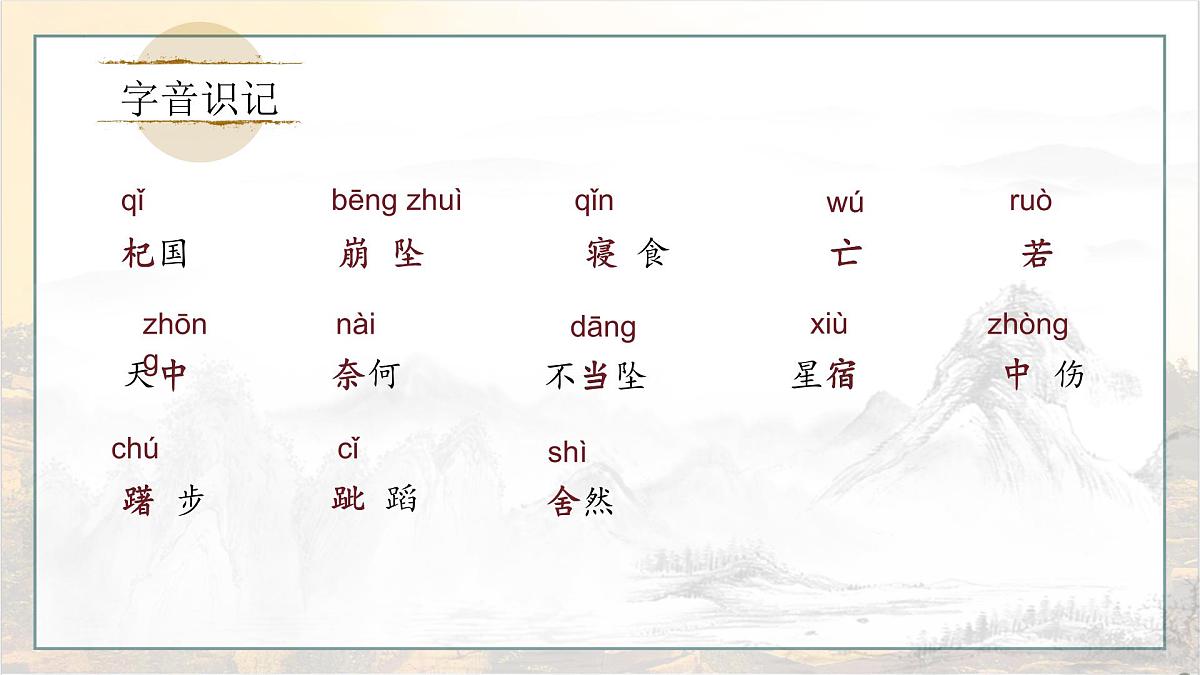 字音识记

qǐ
杞国

bēng zhuì
崩 坠

qǐn
寝 食

wú
亡

ruò
若

zhōng
天中

nài
奈何

dāng
不当坠

xiù
星宿

zhòng
中 伤

chú
躇 步

cǐ
跐 蹈

shì
舍然